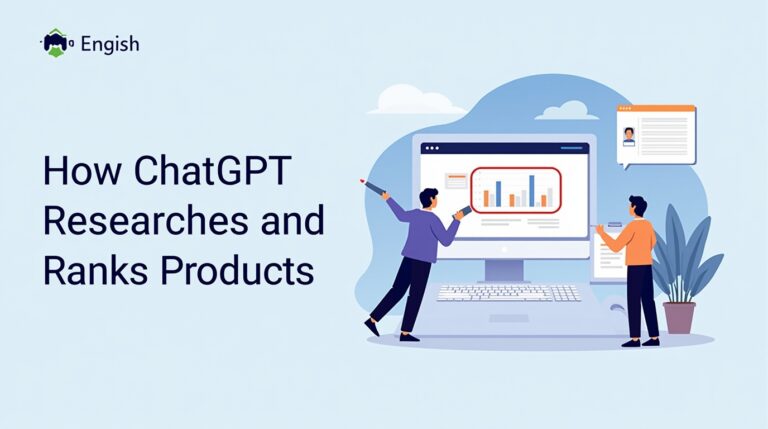 Engish

How ChatGPT Researches and Ranks Products